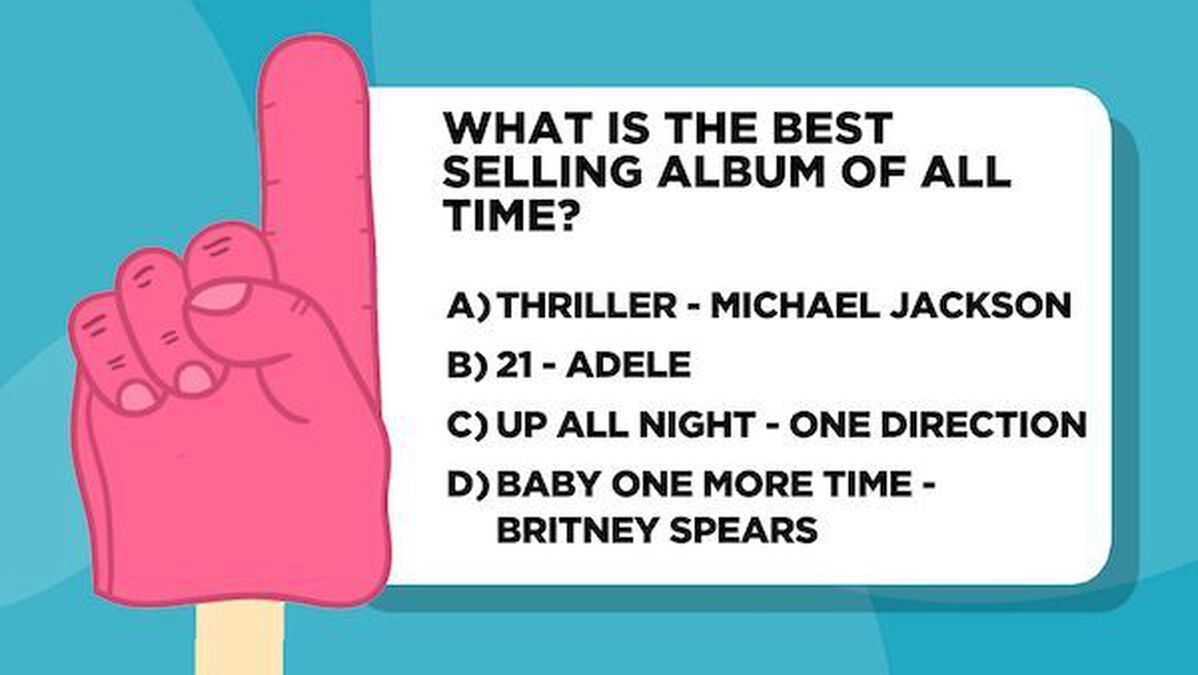 WHAT IS THE BEST SELLING ALBUM OF ALL TIME?

A) THRILLER - MICHAEL JACKSON

B) 21 - ADELE

C) UP ALL NIGHT - ONE DIRECTION

D) BABY ONE MORE TIME - BRITNEY SPEARS